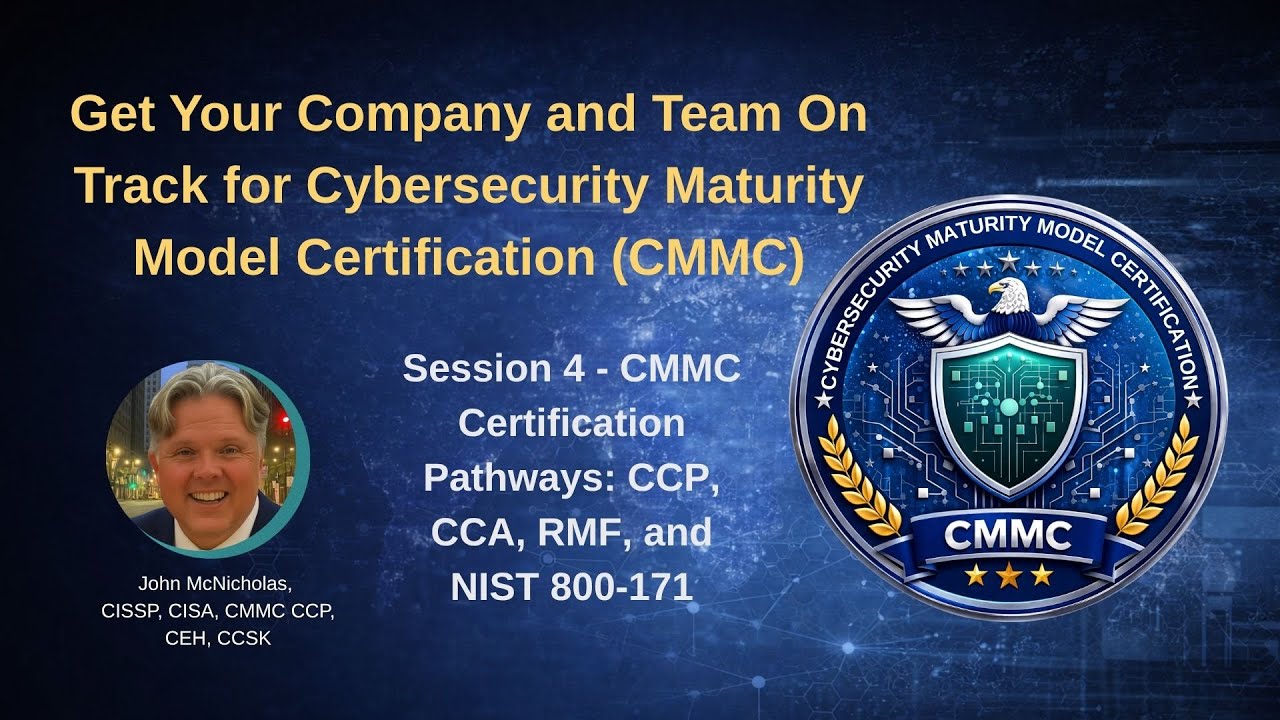 Get Your Company and Team On Track for Cybersecurity Maturity Model Certification (CMMC)

Session 4 - CMMC Certification Pathways: CCP, CCA, RMF, and NIST 800-171

John McNicholas, CISSP, CISA, CMMC CCP, CEH, CCSK

CYBERSECURITY MATURITY MODEL CERTIFICATION

CMMC